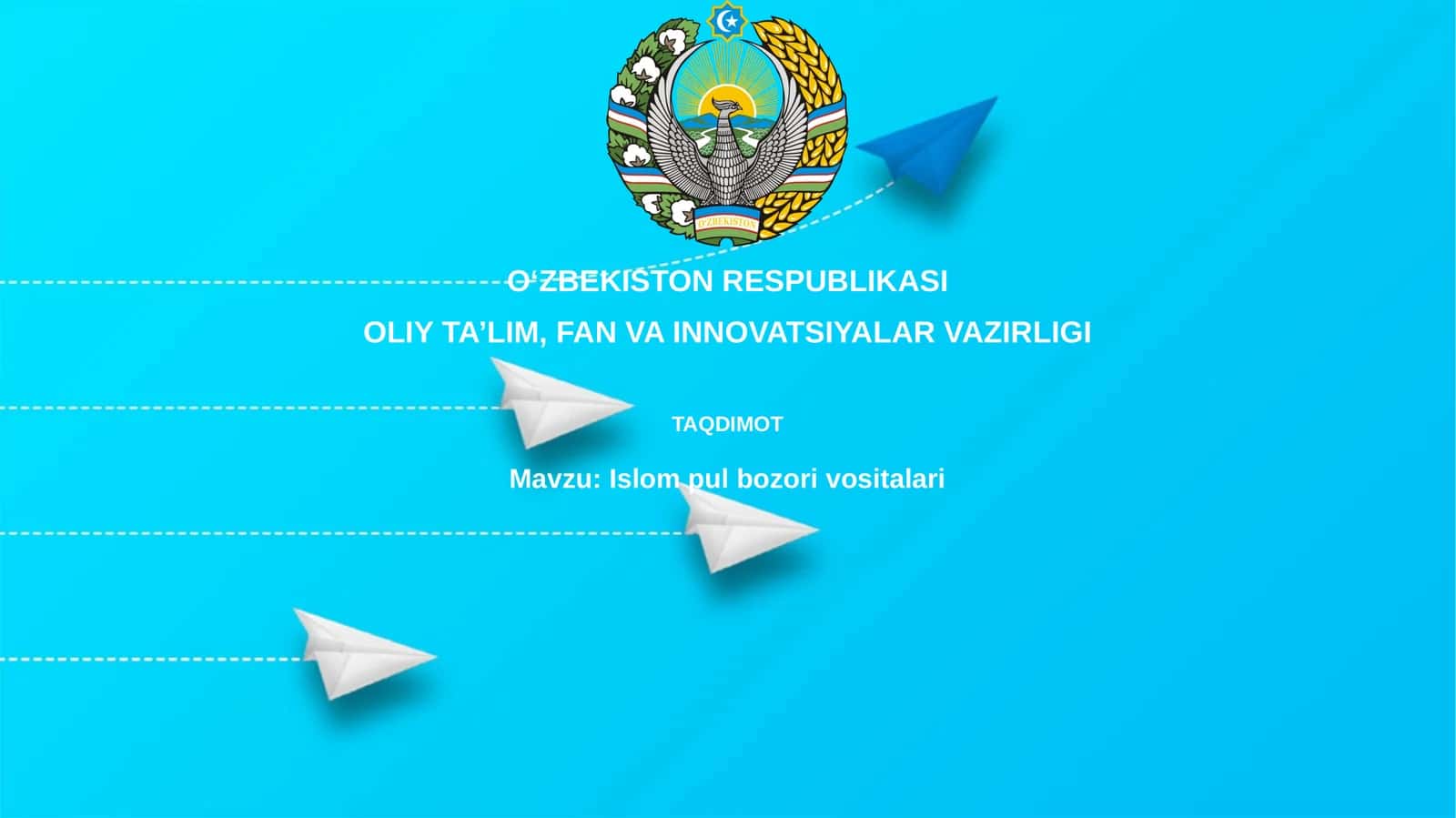 O'ZBEKISTON

O‘ZBEKISTON RESPUBLIKASI

OLIY TA’LIM, FAN VA INNOVATSIYALAR VAZIRLIGI

TAQDIMOT

Mavzu: Islom pul bozori vositalari